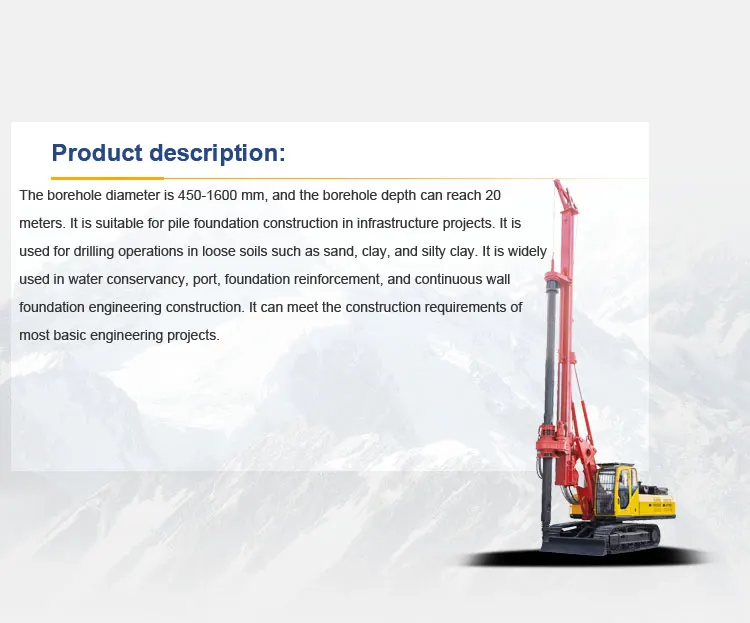 Product description:

The borehole diameter is 450-1600 mm, and the borehole depth can reach 20 meters. It is suitable for pile foundation construction in infrastructure projects. It is used for drilling operations in loose soils such as sand, clay, and silty clay. It is widely used in water conservancy, port, foundation reinforcement, and continuous wall foundation engineering construction. It can meet the construction requirements of most basic engineering projects.